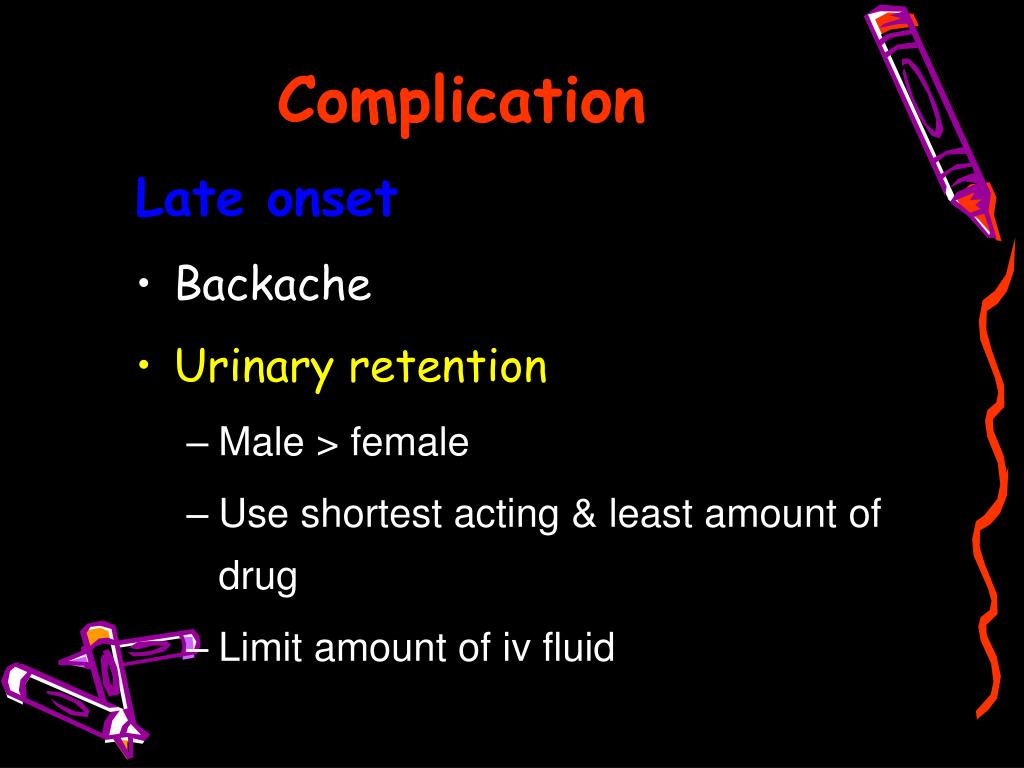 Complication

Late onset

• Backache

• Urinary retention

– Male > female

– Use shortest acting & least amount of drug

– Limit amount of iv fluid